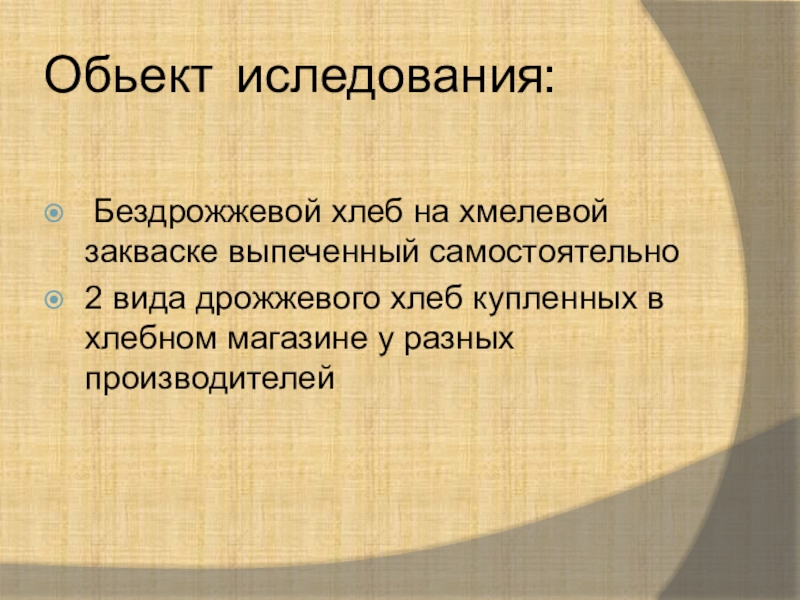 Обьект иследования:

Бездрожжевой хлеб на хмелевой закваске выпеченный самостоятельно

2 вида дрожжевого хлеб купленных в хлебном магазине у разных производителей